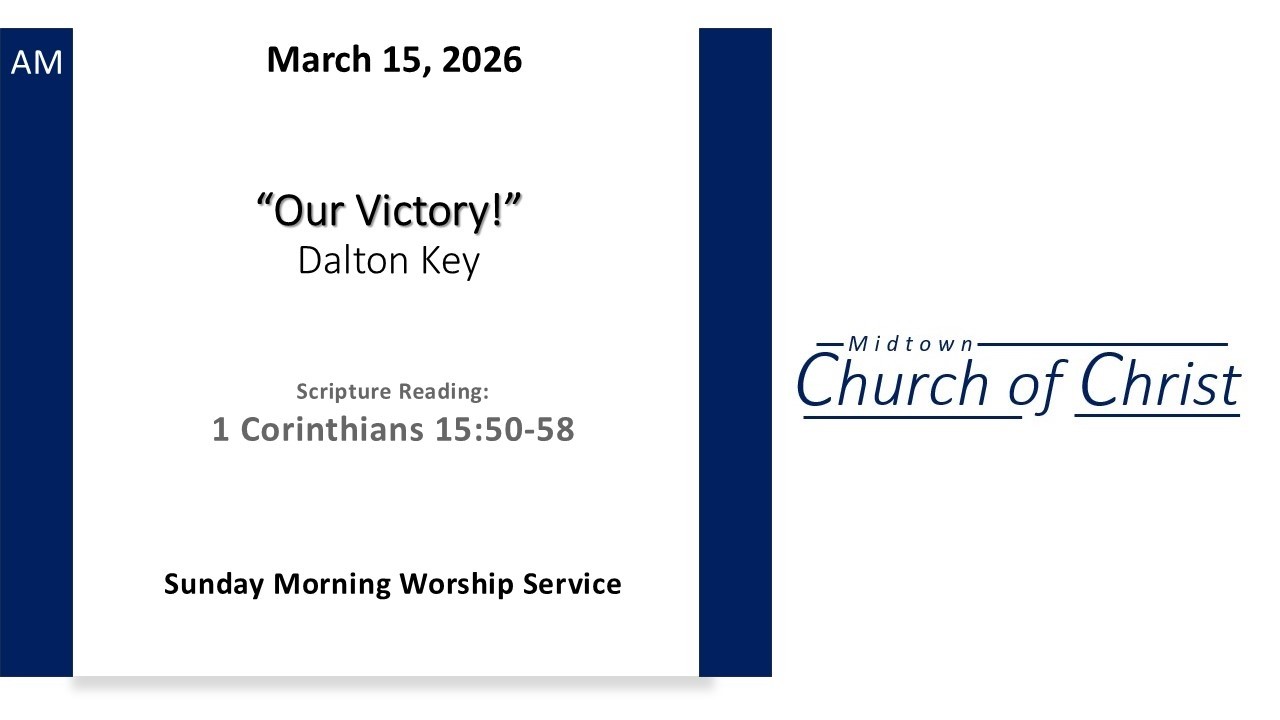 AM

March 15, 2026

“Our Victory!”
Dalton Key

Scripture Reading:
1 Corinthians 15:50-58

Sunday Morning Worship Service

Midtown
Church of Christ